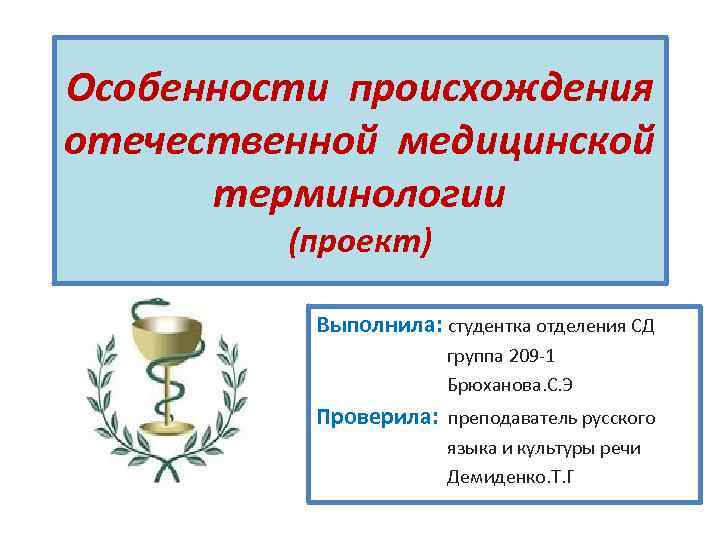 Особенности происхождения отечественной медицинской терминологии
(проект)

Выполнила: студентка отделения СД
группа 209-1
Брюханова.С.Э
Проверила: преподаватель русского
языка и культуры речи
Демиденко.Т.Г